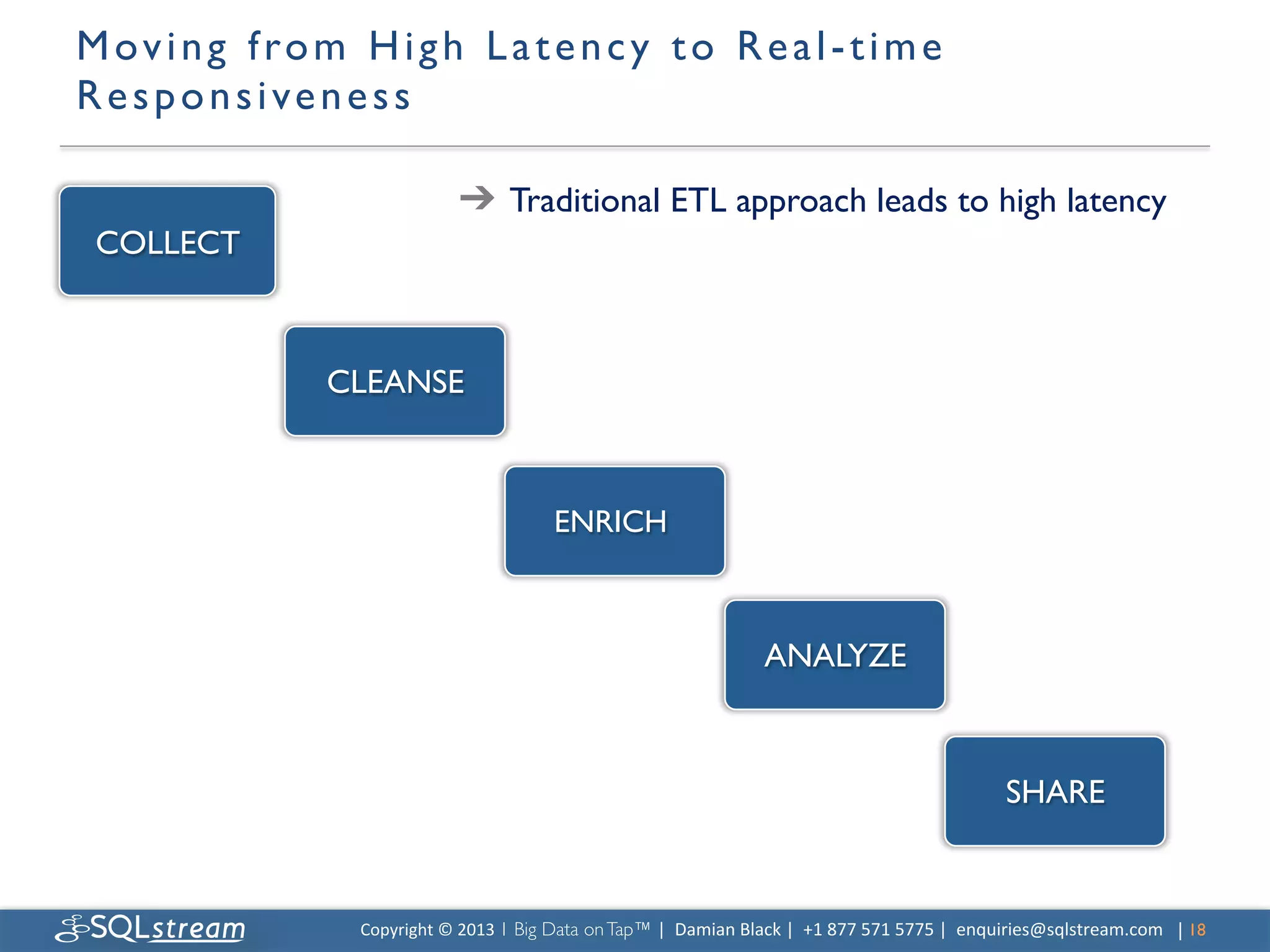 Moving from High Latency to Real-time Responsiveness

→ Traditional ETL approach leads to high latency

COLLECT

CLEANSE

ENRICH

ANALYZE

SHARE

SQLstream

Copyright © 2013 | Big Data on Tap™ | Damian Black | +1 877 571 5775 | enquiries@sqlstream.com | 18